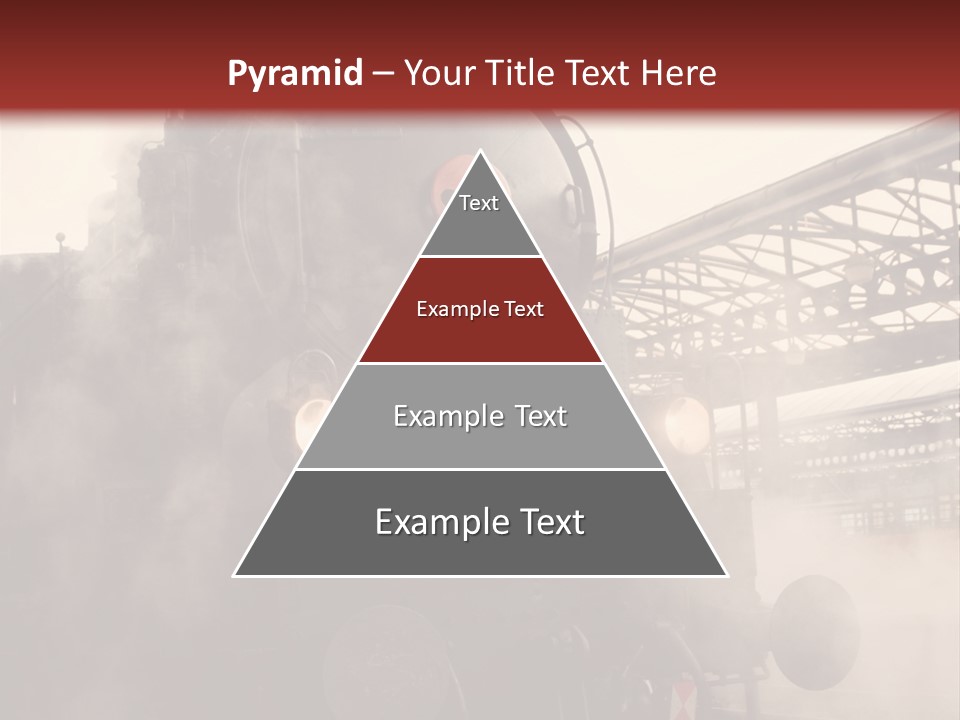 Pyramid – Your Title Text Here

Text

Example Text

Example Text

Example Text